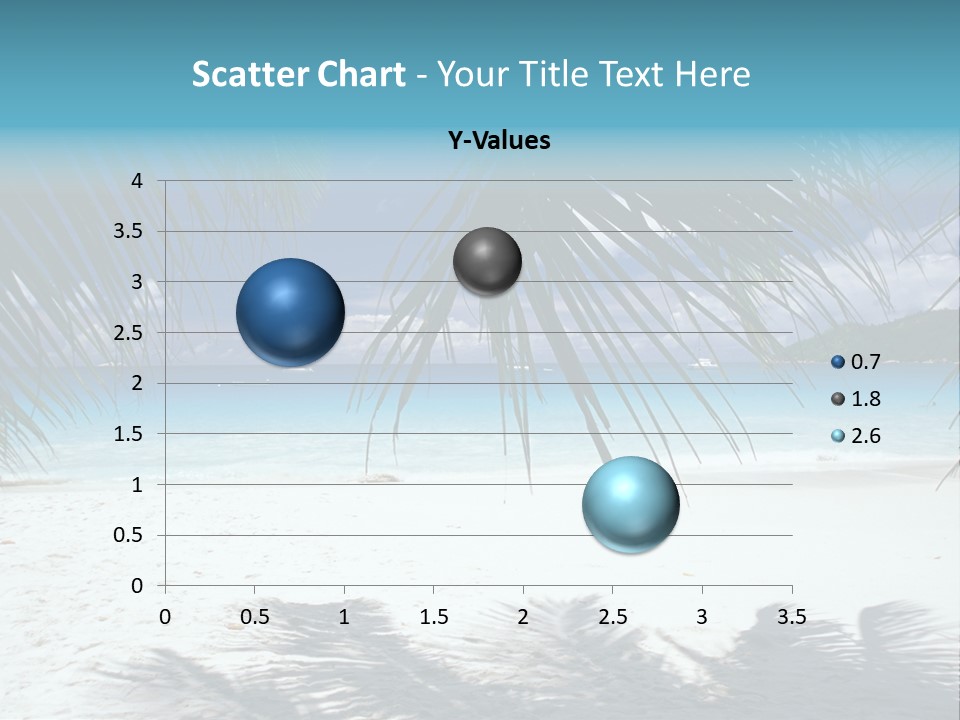 Scatter Chart - Your Title Text Here

Y-Values

4
3.5
3
2.5
2
1.5
1
0.5
0

0 0.5 1 1.5 2 2.5 3 3.5

0.7
1.8
2.6